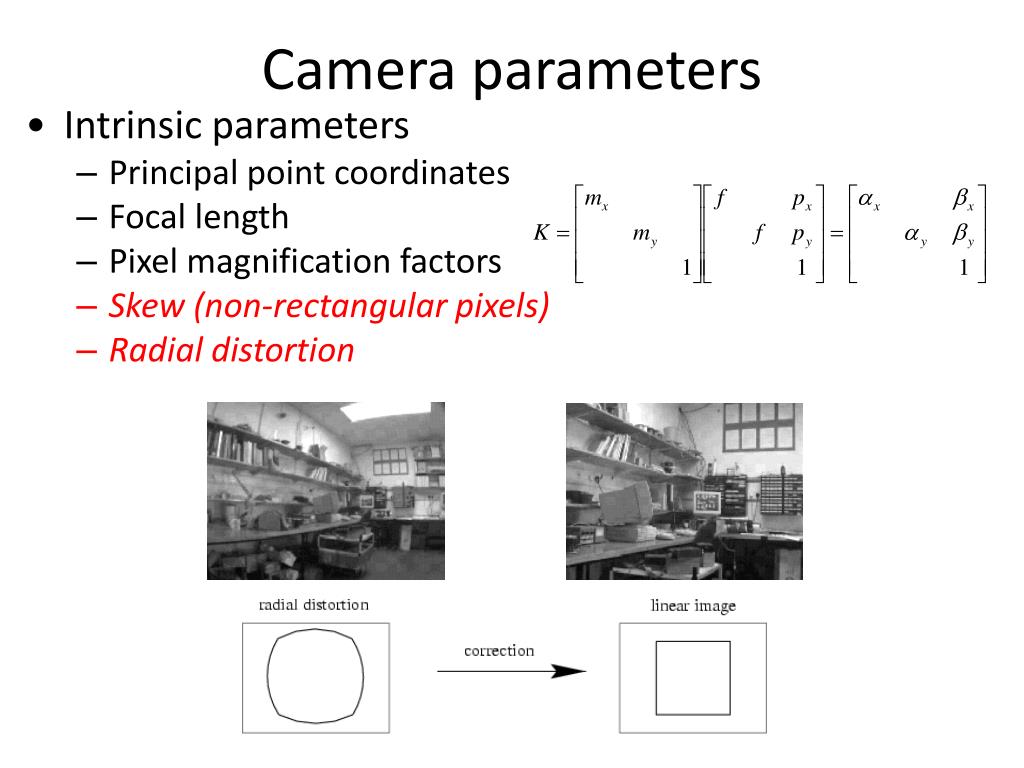 Camera parameters

• Intrinsic parameters
– Principal point coordinates
– Focal length
– Pixel magnification factors
– Skew (non-rectangular pixels)
– Radial distortion

$K = \begin{bmatrix} m_x & & \\ & m_y & \\ & & 1 \end{bmatrix} \begin{bmatrix} f & & p_x \\ & f & p_y \\ & & 1 \end{bmatrix} = \begin{bmatrix} \alpha_x & & \beta_x \\ & \alpha_y & \beta_y \\ & & 1 \end{bmatrix}$

radial distortion

correction

linear image